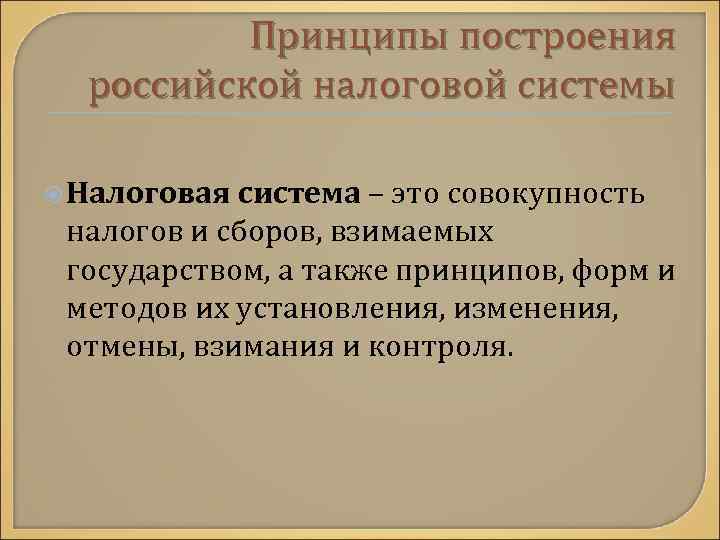 Принципы построения российской налоговой системы

Налоговая система – это совокупность налогов и сборов, взимаемых государством, а также принципов, форм и методов их установления, изменения, отмены, взимания и контроля.